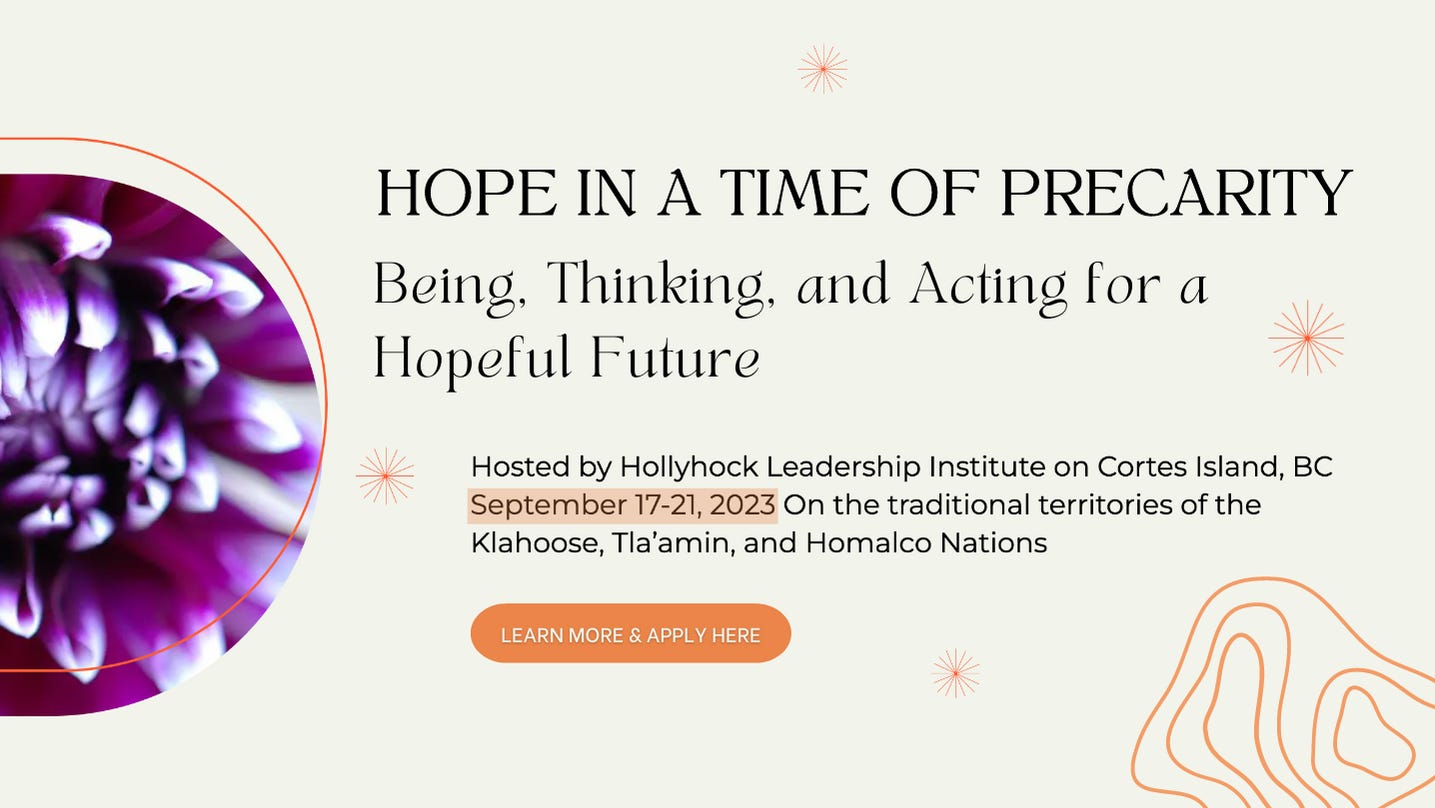 HOPE IN A TIME OF PRECARITY

Being, Thinking, and Acting for a Hopeful Future

Hosted by Hollyhock Leadership Institute on Cortes Island, BC September 17-21, 2023 On the traditional territories of the Klahoose, Tla'amin, and Homalco Nations

LEARN MORE & APPLY HERE